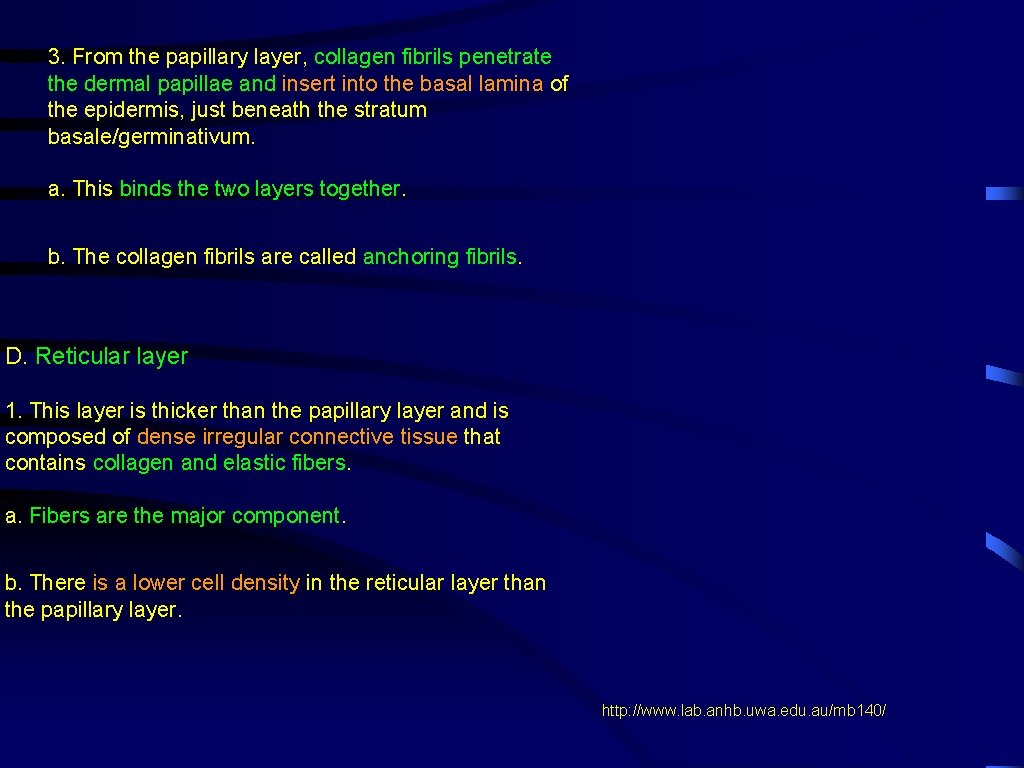 3. From the papillary layer, collagen fibrils penetrate the dermal papillae and insert into the basal lamina of the epidermis, just beneath the stratum basale/germinativum.

a. This binds the two layers together.

b. The collagen fibrils are called anchoring fibrils.

D. Reticular layer

1. This layer is thicker than the papillary layer and is composed of dense irregular connective tissue that contains collagen and elastic fibers.

a. Fibers are the major component.

b. There is a lower cell density in the reticular layer than the papillary layer.

http://www.lab.anhb.uwa.edu.au/mb140/